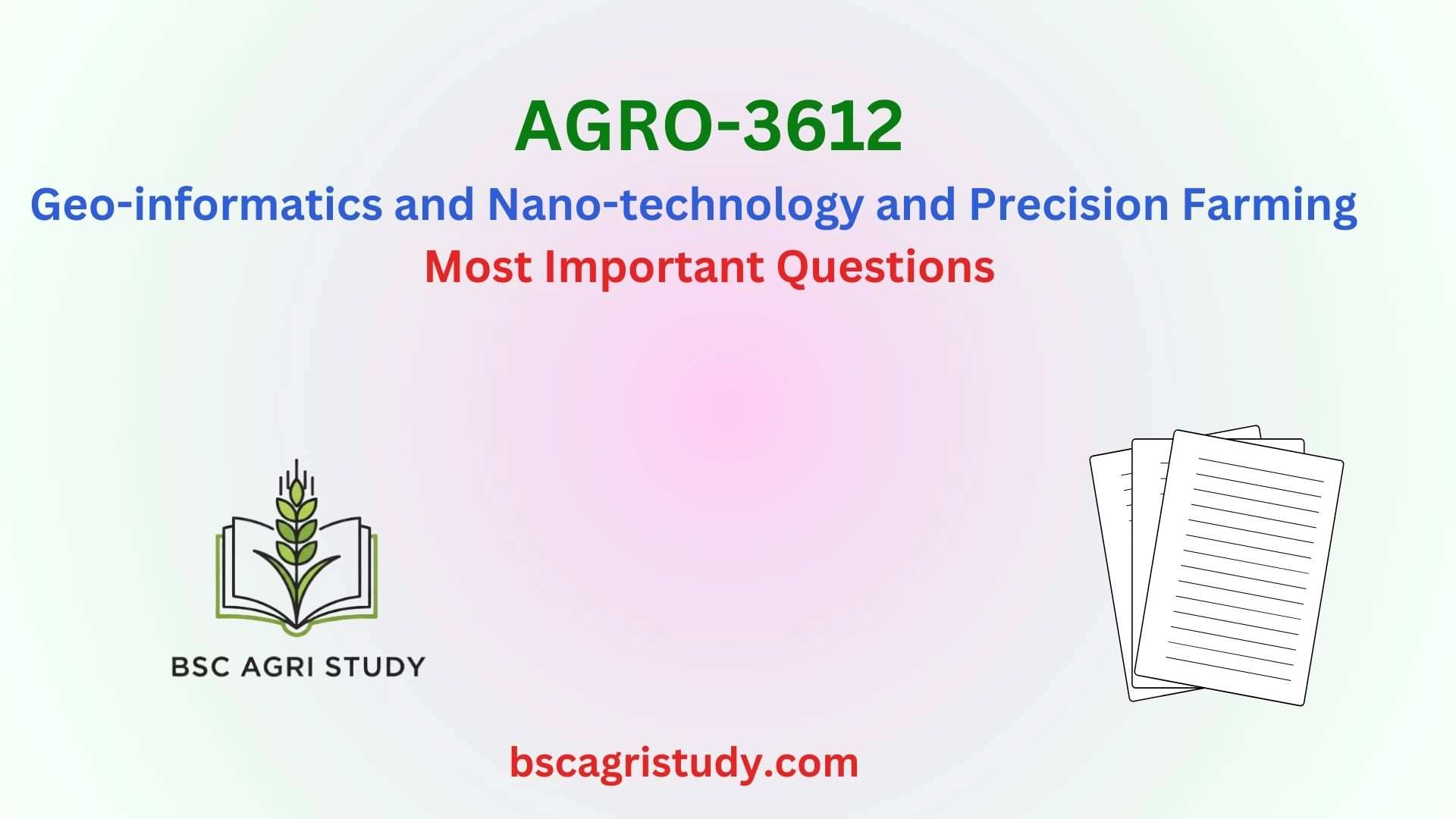 AGRO-3612
Geo-informatics and Nano-technology and Precision Farming
Most Important Questions

BSC AGRI STUDY

bscagristudy.com